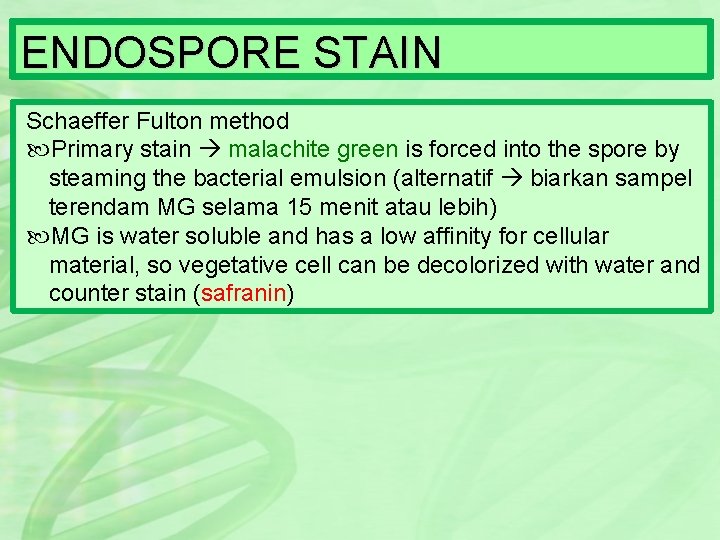 ENDOSPORE STAIN

Schaeffer Fulton method

Primary stain → malachite green is forced into the spore by steaming the bacterial emulsion (alternatif → biarkan sampel terendam MG selama 15 menit atau lebih)

MG is water soluble and has a low affinity for cellular material, so vegetative cell can be decolorized with water and counter stain (safranin)